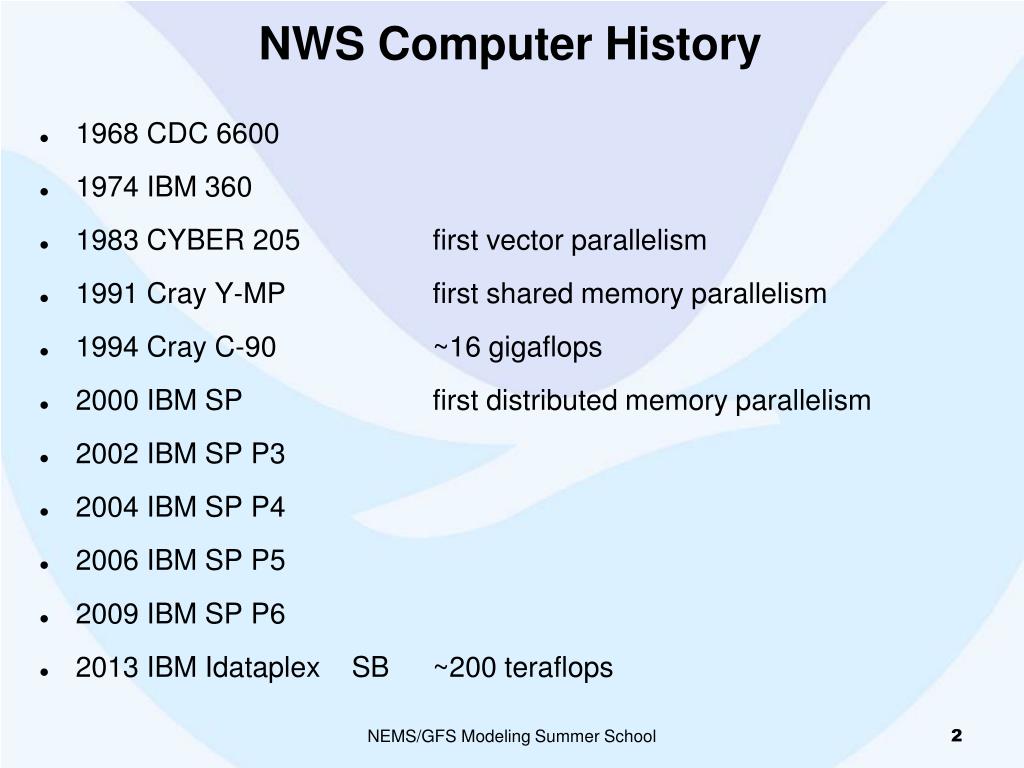 NWS Computer History

- 1968 CDC 6600
- 1974 IBM 360
- 1983 CYBER 205 first vector parallelism
- 1991 Cray Y-MP first shared memory parallelism
- 1994 Cray C-90 ~16 gigaflops
- 2000 IBM SP first distributed memory parallelism
- 2002 IBM SP P3
- 2004 IBM SP P4
- 2006 IBM SP P5
- 2009 IBM SP P6
- 2013 IBM Idataplex SB ~200 teraflops

NEMS/GFS Modeling Summer School

2